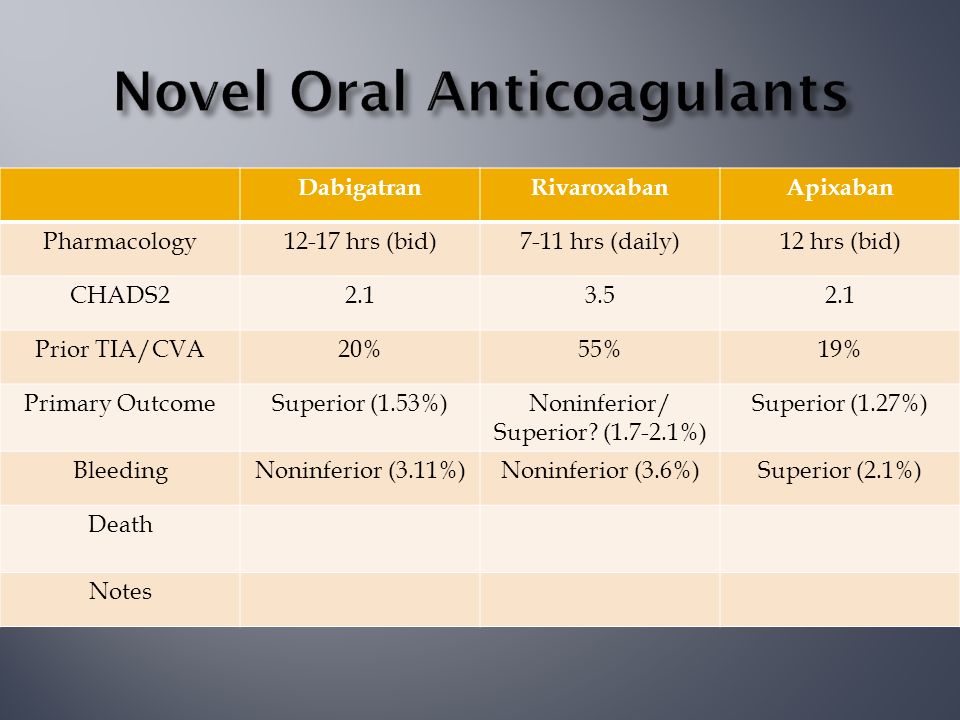 Novel Oral Anticoagulants

| | Dabigatran | Rivaroxaban | Apixaban |
|---|---|---|---|
| Pharmacology | 12-17 hrs (bid) | 7-11 hrs (daily) | 12 hrs (bid) |
| CHADS2 | 2.1 | 3.5 | 2.1 |
| Prior TIA/CVA | 20% | 55% | 19% |
| Primary Outcome | Superior (1.53%) | Noninferior/ Superior? (1.7-2.1%) | Superior (1.27%) |
| Bleeding | Noninferior (3.11%) | Noninferior (3.6%) | Superior (2.1%) |
| Death | | | |
| Notes | | | |